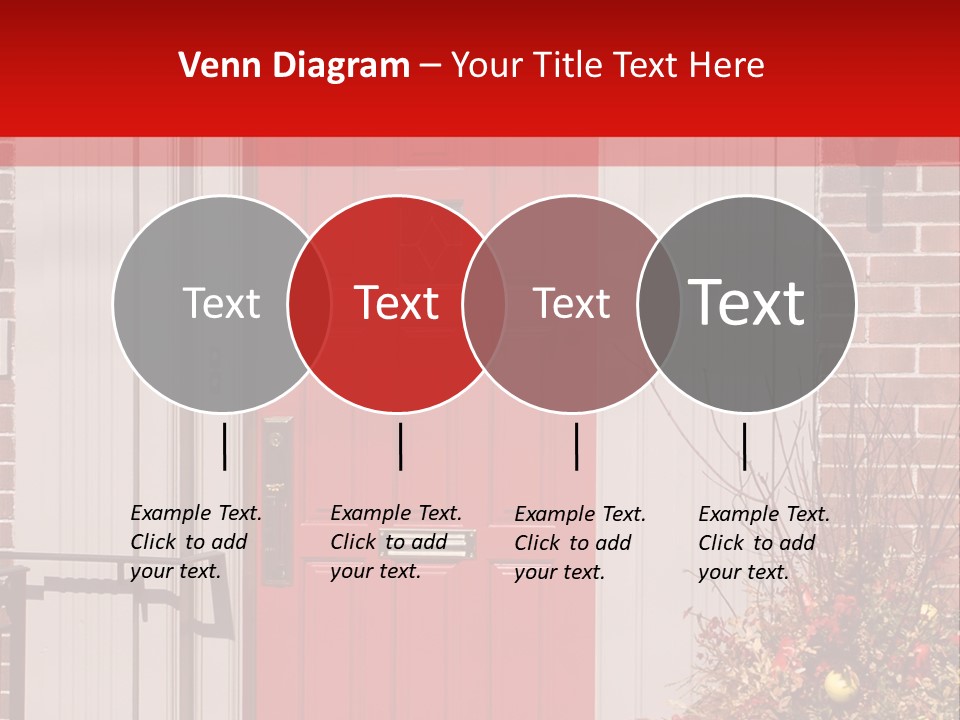 Venn Diagram – Your Title Text Here

Text

Text

Text

Text

Example Text. Click to add your text.

Example Text. Click to add your text.

Example Text. Click to add your text.

Example Text. Click to add your text.